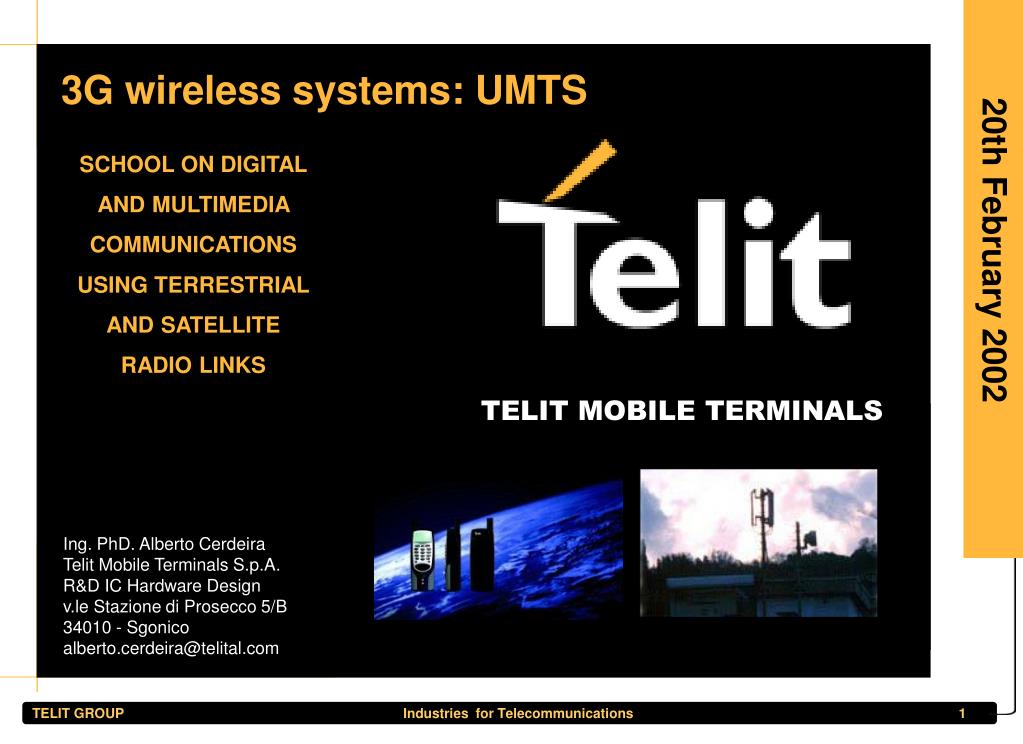 3G wireless systems: UMTS

SCHOOL ON DIGITAL AND MULTIMEDIA COMMUNICATIONS USING TERRESTRIAL AND SATELLITE RADIO LINKS

Telit

TELIT MOBILE TERMINALS

20th February 2002

Ing. PhD. Alberto Cerdeira
Telit Mobile Terminals S.p.A.
R&D IC Hardware Design
v.le Stazione di Prosecco 5/B
34010 - Sgonico
alberto.cerdeira@telital.com

TELIT GROUP Industries for Telecommunications 1